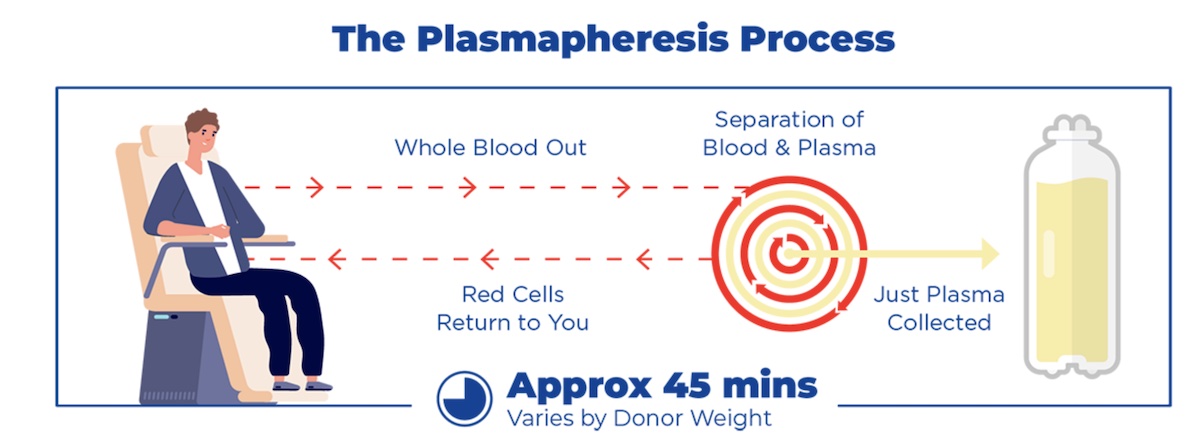 The Plasmapheresis Process

Whole Blood Out

Separation of Blood & Plasma

Red Cells Return to You

Just Plasma Collected

Approx 45 mins
Varies by Donor Weight